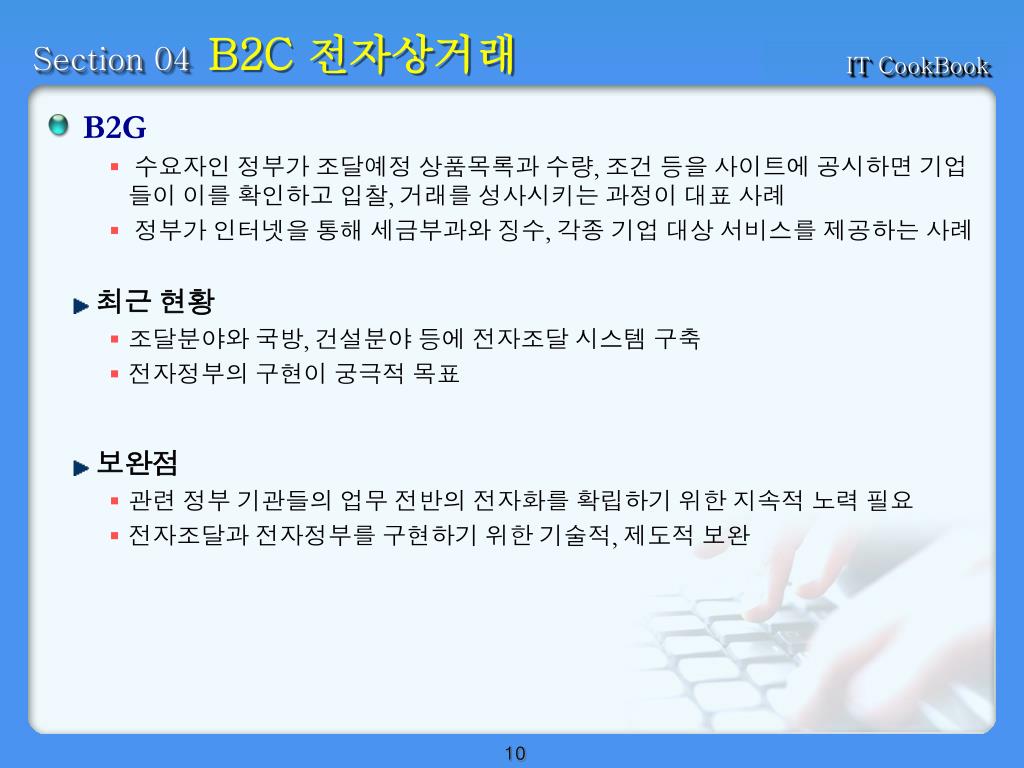 Section 04 B2C 전자상거래

IT CookBook

B2G

수요자인 정부가 조달예정 상품목록과 수량, 조건 등을 사이트에 공시하면 기업들이 이를 확인하고 입찰, 거래를 성사시키는 과정이 대표 사례

정부가 인터넷을 통해 세금부과와 징수, 각종 기업 대상 서비스를 제공하는 사례

최근 현황

조달분야와 국방, 건설분야 등에 전자조달 시스템 구축

전자정부의 구현이 궁극적 목표

보완점

관련 정부 기관들의 업무 전반의 전자화를 확립하기 위한 지속적 노력 필요

전자조달과 전자정부를 구현하기 위한 기술적, 제도적 보완

10